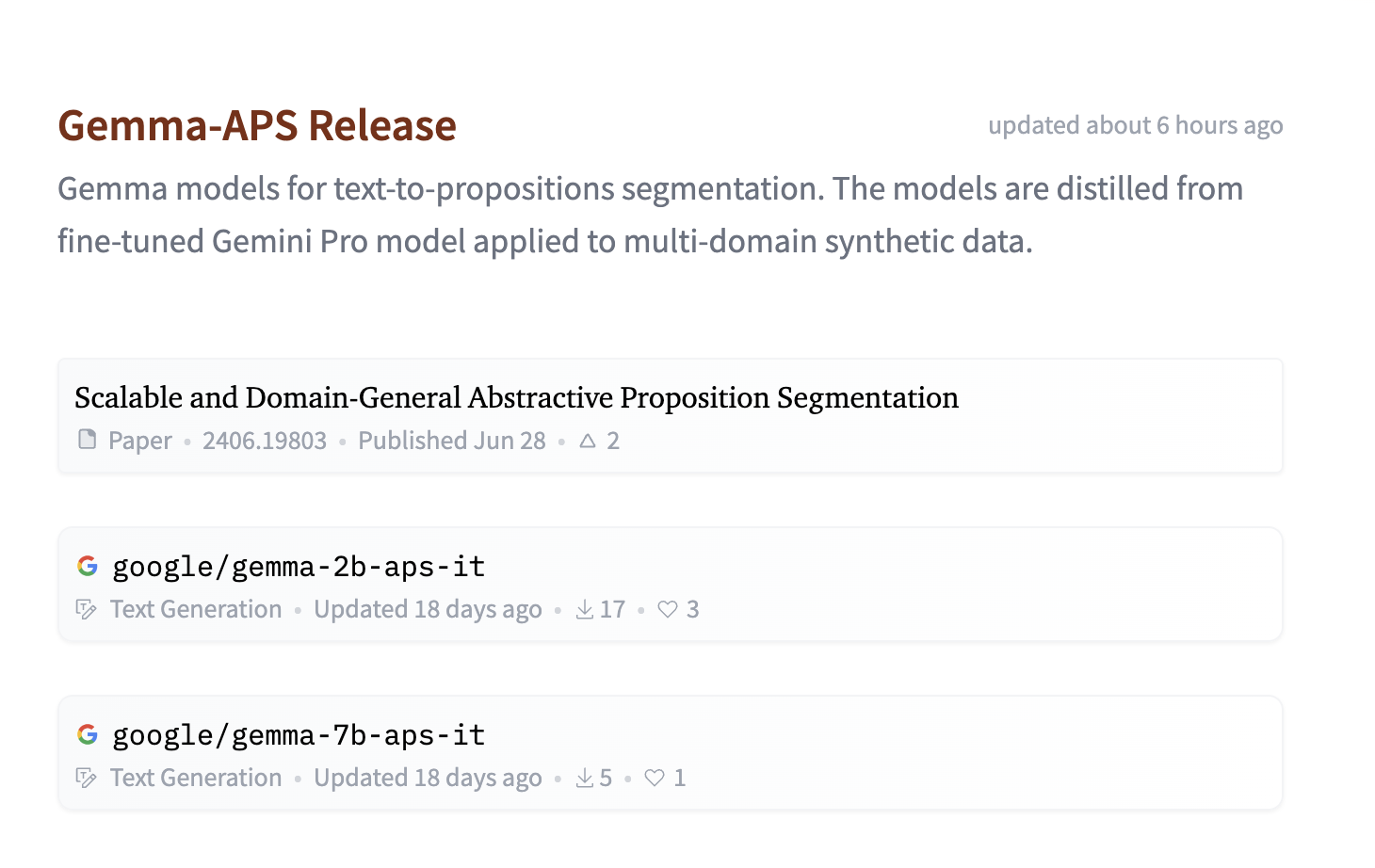 Gemma-APS Release

updated about 6 hours ago

Gemma models for text-to-propositions segmentation. The models are distilled from fine-tuned Gemini Pro model applied to multi-domain synthetic data.

Scalable and Domain-General Abstractive Proposition Segmentation
Paper • 2406.19803 • Published Jun 28 • 2

google/gemma-2b-aps-it
Text Generation • Updated 18 days ago • 17 • 3

google/gemma-7b-aps-it
Text Generation • Updated 18 days ago • 5 • 1